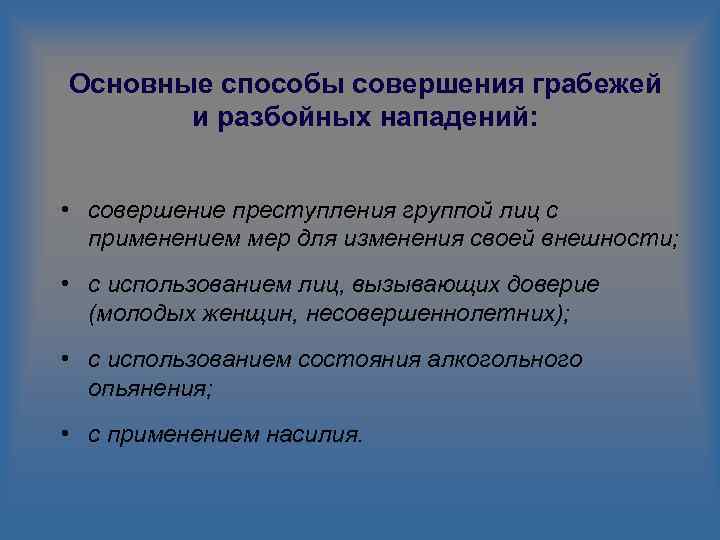 Основные способы совершения грабежей и разбойных нападений:

• совершение преступления группой лиц с применением мер для изменения своей внешности;

• с использованием лиц, вызывающих доверие (молодых женщин, несовершеннолетних);

• с использованием состояния алкогольного опьянения;

• с применением насилия.